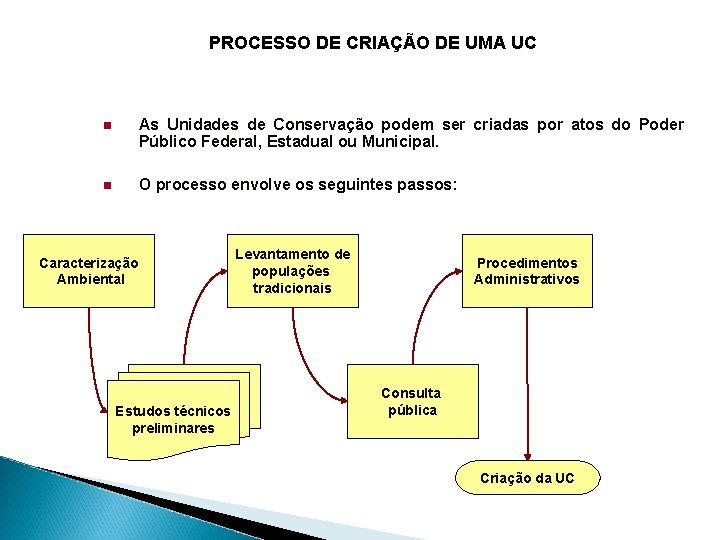 PROCESSO DE CRIAÇÃO DE UMA UC

As Unidades de Conservação podem ser criadas por atos do Poder Público Federal, Estadual ou Municipal.

O processo envolve os seguintes passos:

Caracterização Ambiental

Estudos técnicos preliminares

Levantamento de populações tradicionais

Consulta pública

Procedimentos Administrativos

Criação da UC